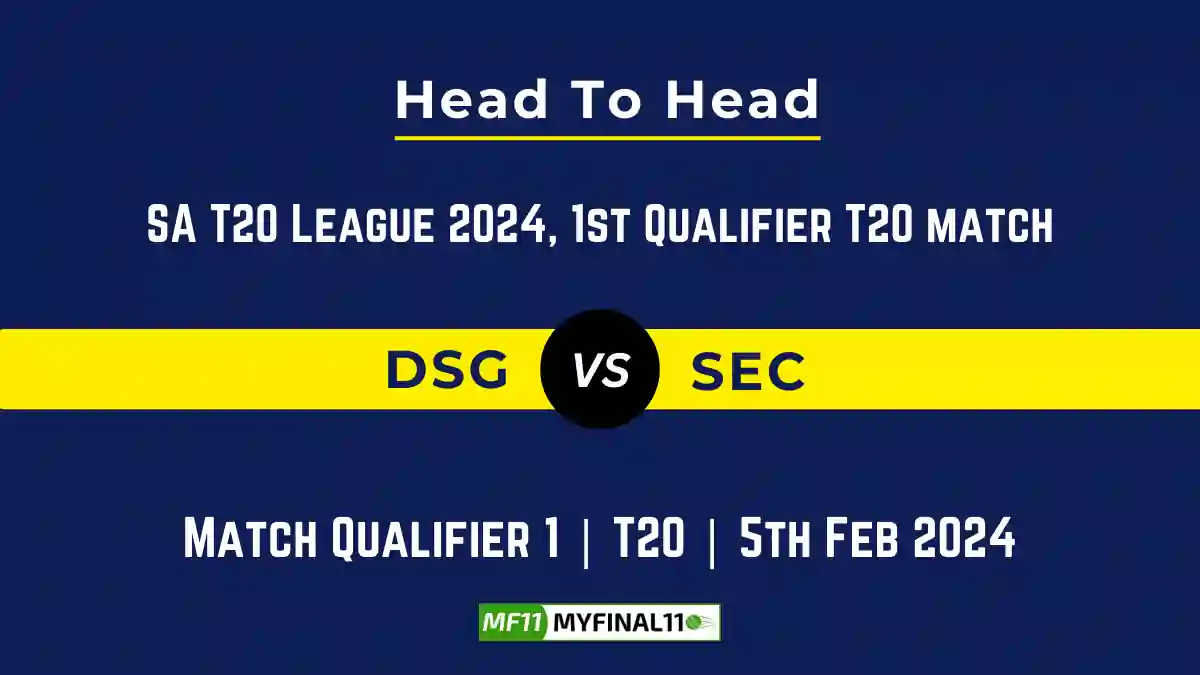 Head To Head

SA T20 League 2024, 1st Qualifier T20 match

DSG VS SEC

Match Qualifier 1 | T20 | 5th Feb 2024

MF11 MYFINAL11